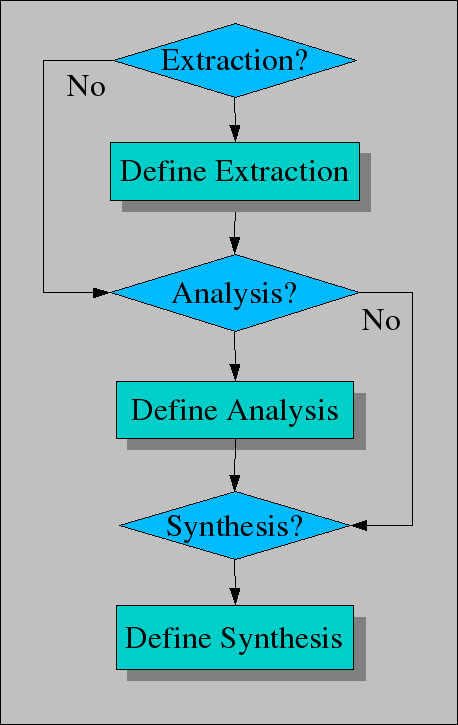 Extraction?
No
Define Extraction
Analysis?
No
Define Analysis
Synthesis?
Define Synthesis